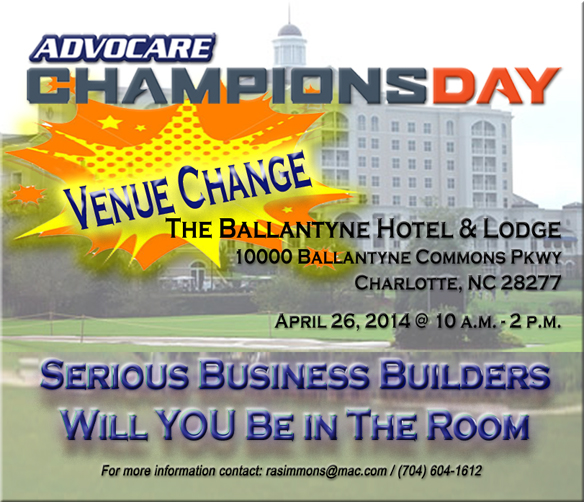 ADVOCARE
CHAMPIONSDAY

VENUE CHANGE

THE BALLANTYNE HOTEL & LODGE
10000 BALLANTYNE COMMONS PKWY
CHARLOTTE, NC 28277

APRIL 26, 2014 @ 10 A.M. - 2 P.M.

SERIOUS BUSINESS BUILDERS
WILL YOU BE IN THE ROOM

For more information contact: rasimmons@mac.com / (704) 604-1612